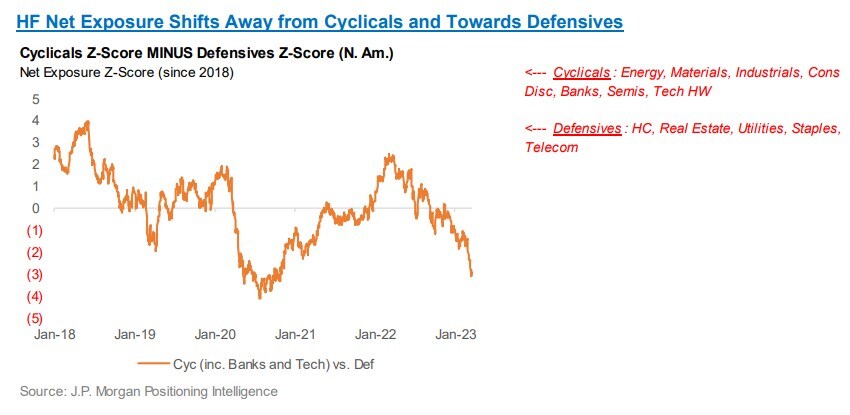 HF Net Exposure Shifts Away from Cyclicals and Towards Defensives

Cyclicals Z-Score MINUS Defensives Z-Score (N. Am.)
Net Exposure Z-Score (since 2018)

5
4
3
2
1
0
(1)
(2)
(3)
(4)
(5)

Jan-18 Jan-19 Jan-20 Jan-21 Jan-22 Jan-23

Cyc (inc. Banks and Tech) vs. Def

<--- Cyclicals : Energy, Materials, Industrials, Cons Disc, Banks, Semis, Tech HW

<--- Defensives : HC, Real Estate, Utilities, Staples, Telecom

Source: J.P. Morgan Positioning Intelligence